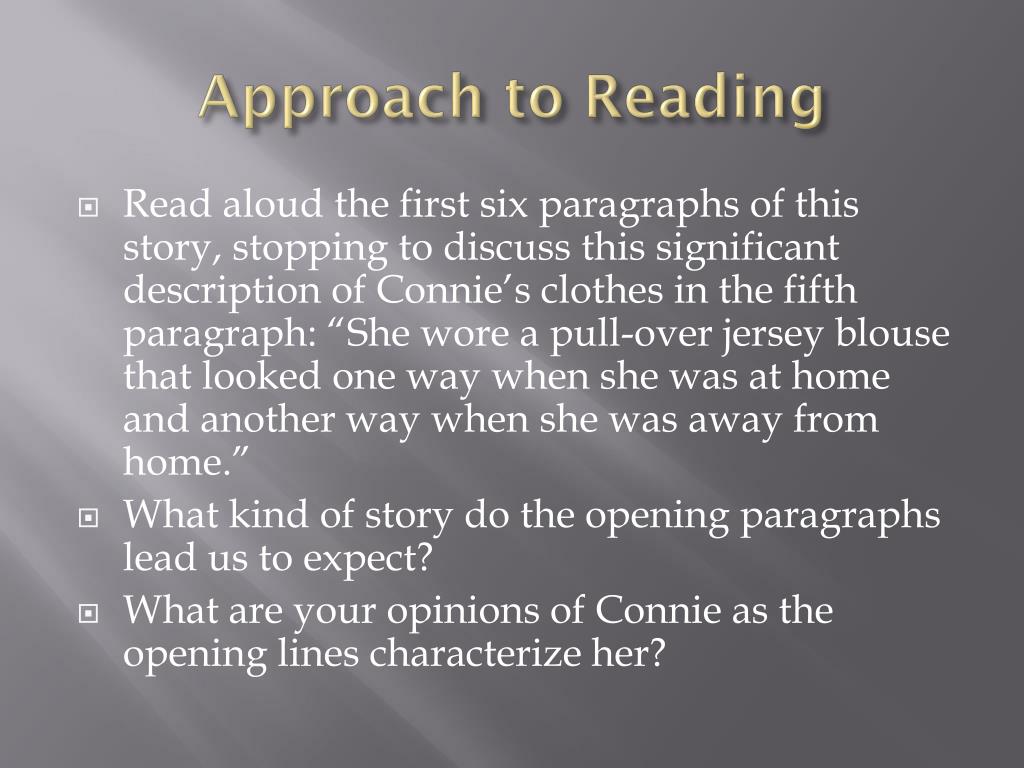 Approach to Reading

Read aloud the first six paragraphs of this story, stopping to discuss this significant description of Connie’s clothes in the fifth paragraph: “She wore a pull-over jersey blouse that looked one way when she was at home and another way when she was away from home.”

What kind of story do the opening paragraphs lead us to expect?

What are your opinions of Connie as the opening lines characterize her?